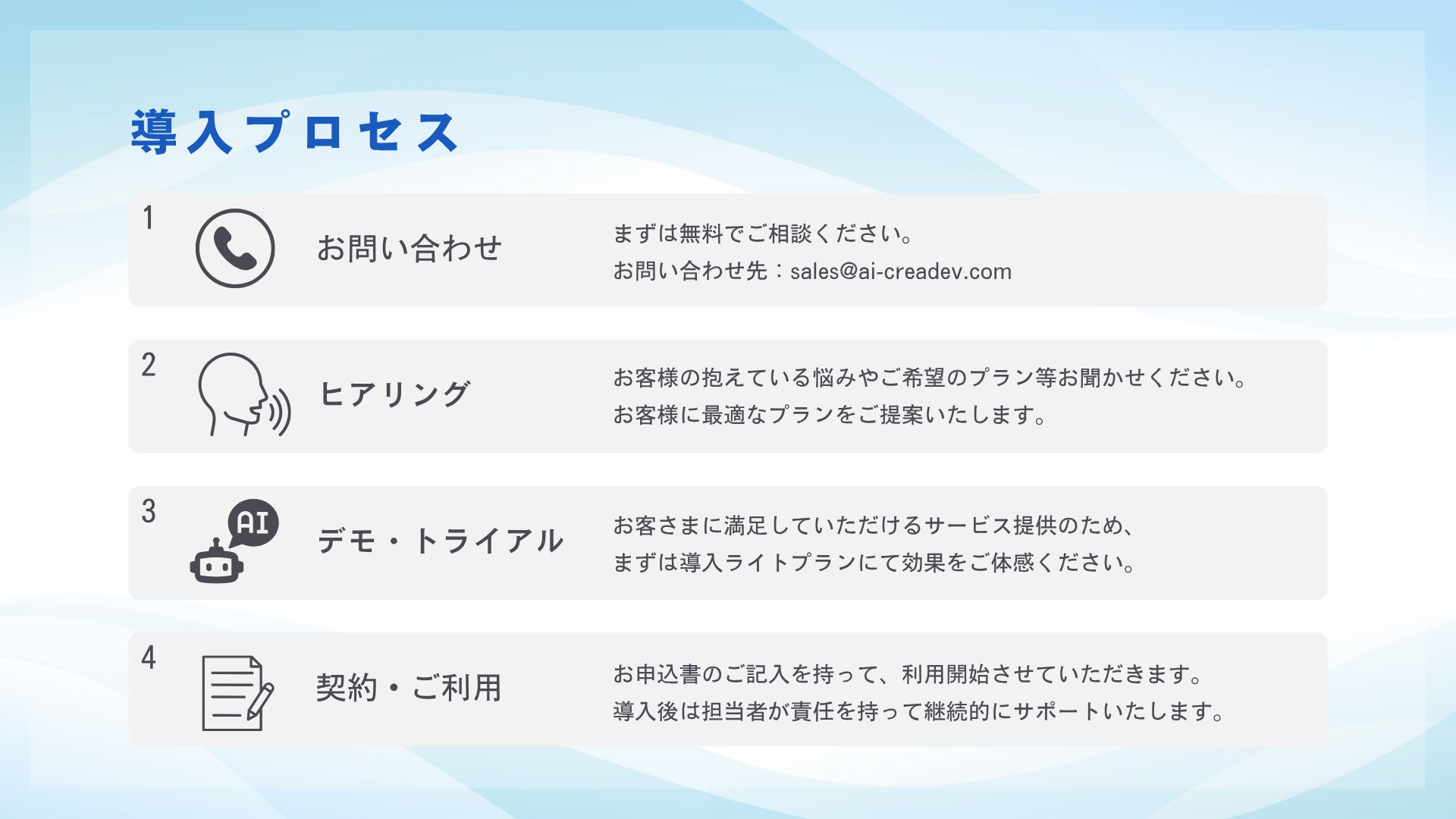 導入プロセス

1

お問い合わせ

まずは無料でご相談ください。
お問い合わせ先：sales@ai-creadev.com

2

ヒアリング

お客様の抱えている悩みやご希望のプラン等お聞かせください。
お客様に最適なプランをご提案いたします。

3

AI

デモ・トライアル

お客さまに満足していただけるサービス提供のため、
まずは導入ライトプランにて効果をご体感ください。

4

契約・ご利用

お申込書のご記入を持って、利用開始させていただきます。
導入後は担当者が責任を持って継続的にサポートいたします。